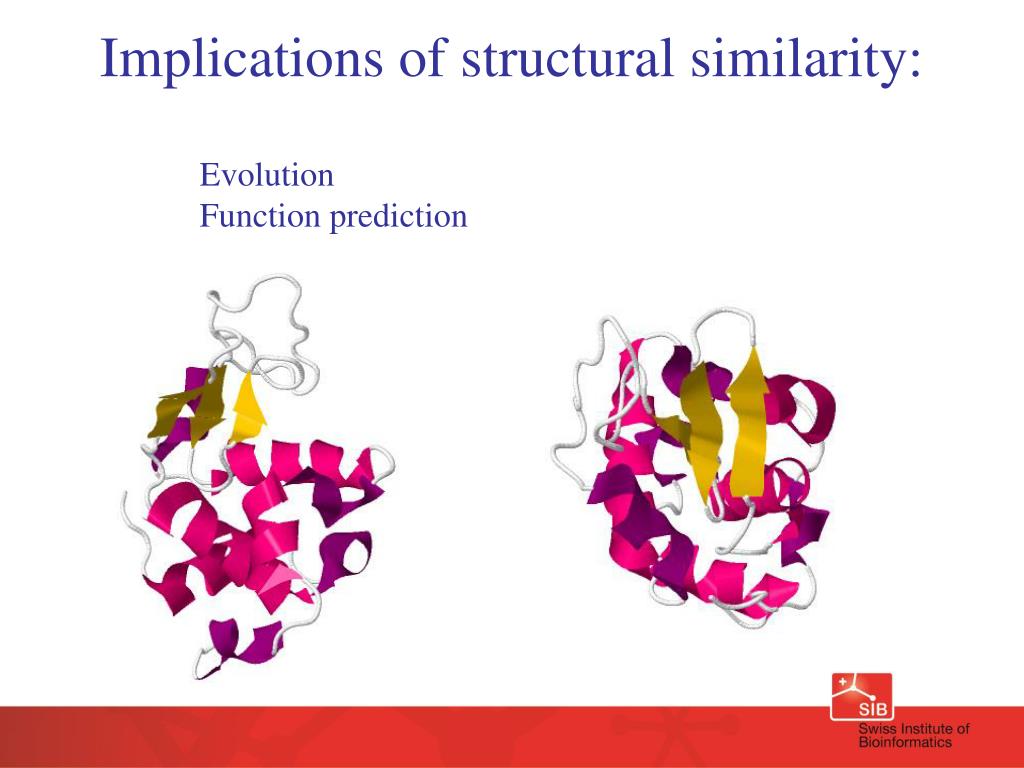 Implications of structural similarity:

Evolution
Function prediction

SIB
Swiss Institute of
Bioinformatics